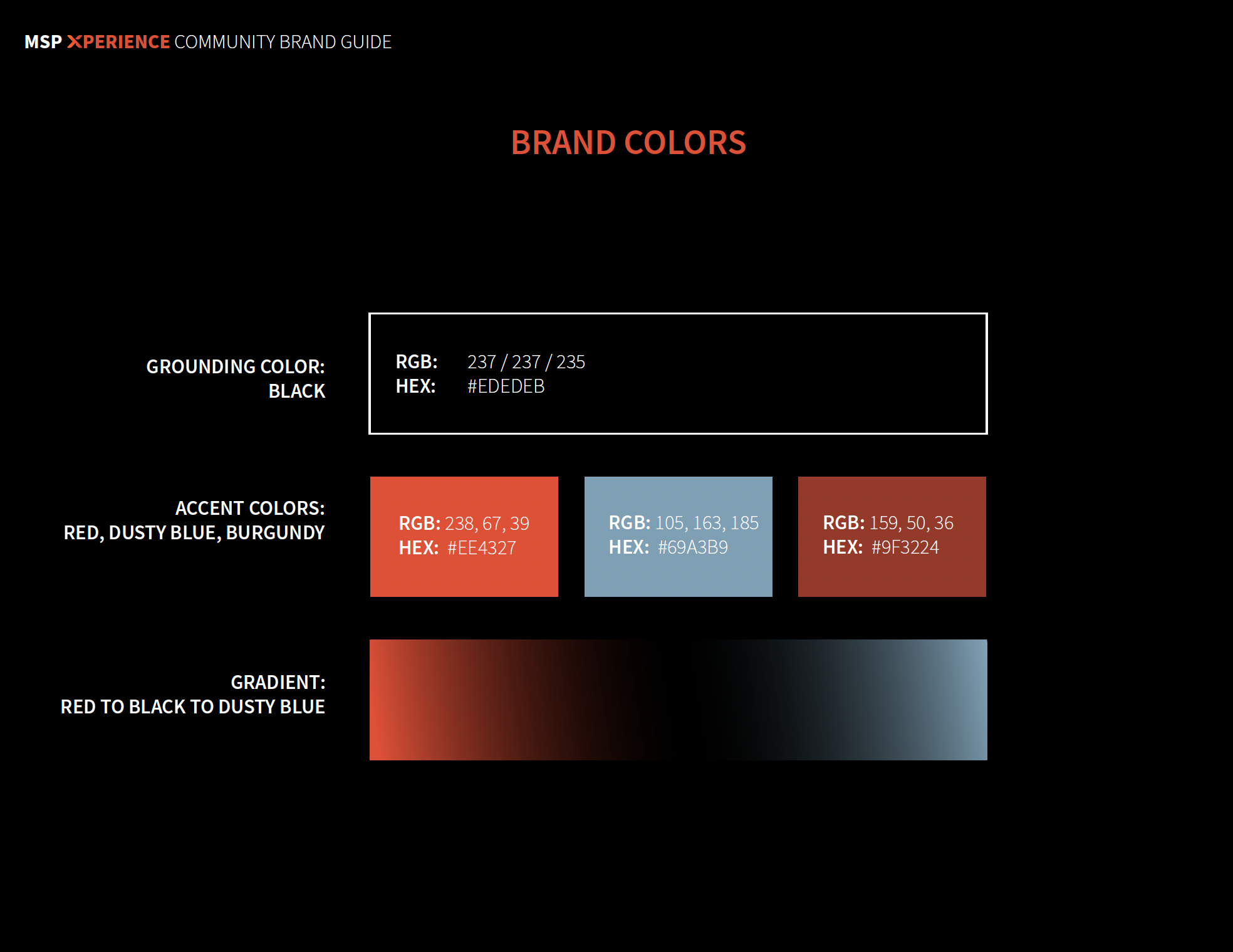 MSP XPERIENCE COMMUNITY BRAND GUIDE

BRAND COLORS

GROUNDING COLOR: BLACK

RGB: 237 / 237 / 235
HEX: #EDEDEB

ACCENT COLORS: RED, DUSTY BLUE, BURGUNDY

RGB: 238, 67, 39
HEX: #EE4327

RGB: 105, 163, 185
HEX: #69A3B9

RGB: 159, 50, 36
HEX: #9F3224

GRADIENT: RED TO BLACK TO DUSTY BLUE